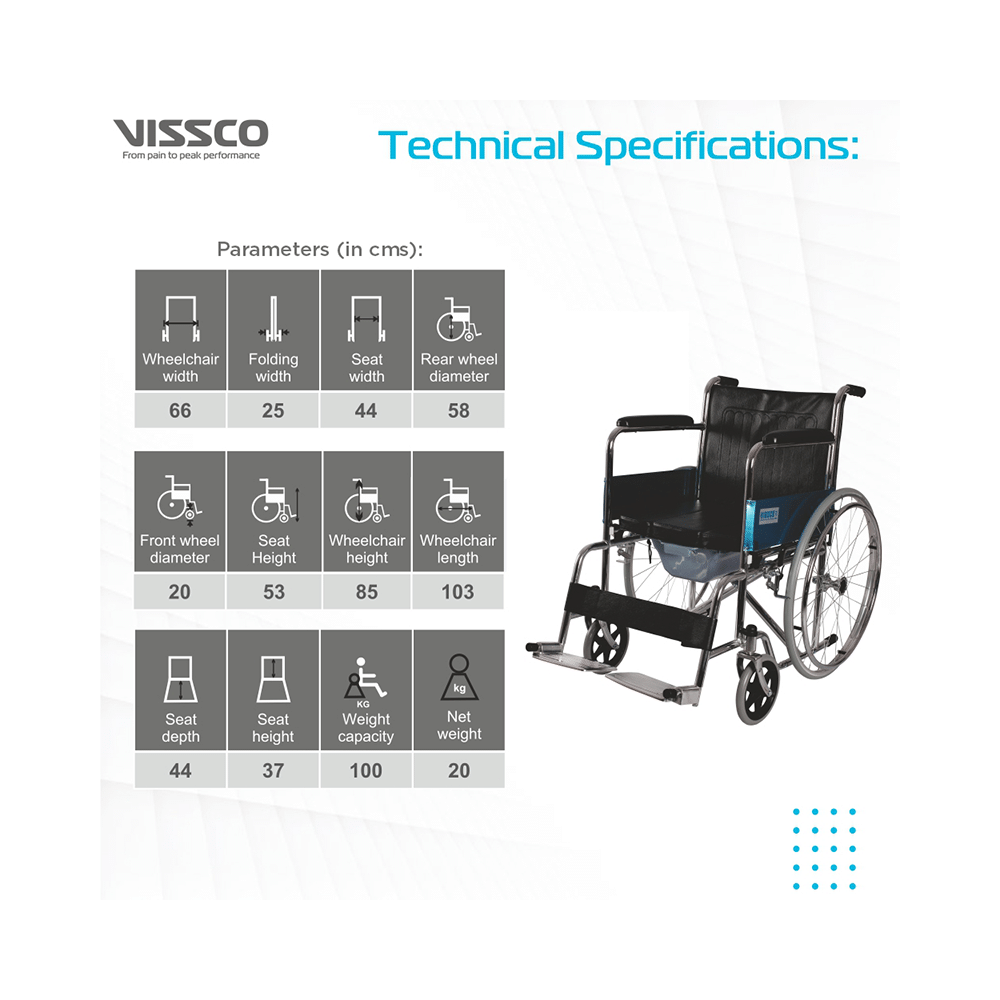 VISSCO
From pain to peak performance

Technical Specifications:

Parameters (in cms):

| Wheelchair width | Folding width | Seat width | Rear wheel diameter |
|---|---|---|---|
| 66 | 25 | 44 | 58 |

| Front wheel diameter | Seat Height | Wheelchair height | Wheelchair length |
|---|---|---|---|
| 20 | 53 | 85 | 103 |

| Seat depth | Seat height | KG Weight capacity | kg Net weight |
|---|---|---|---|
| 44 | 37 | 100 | 20 |